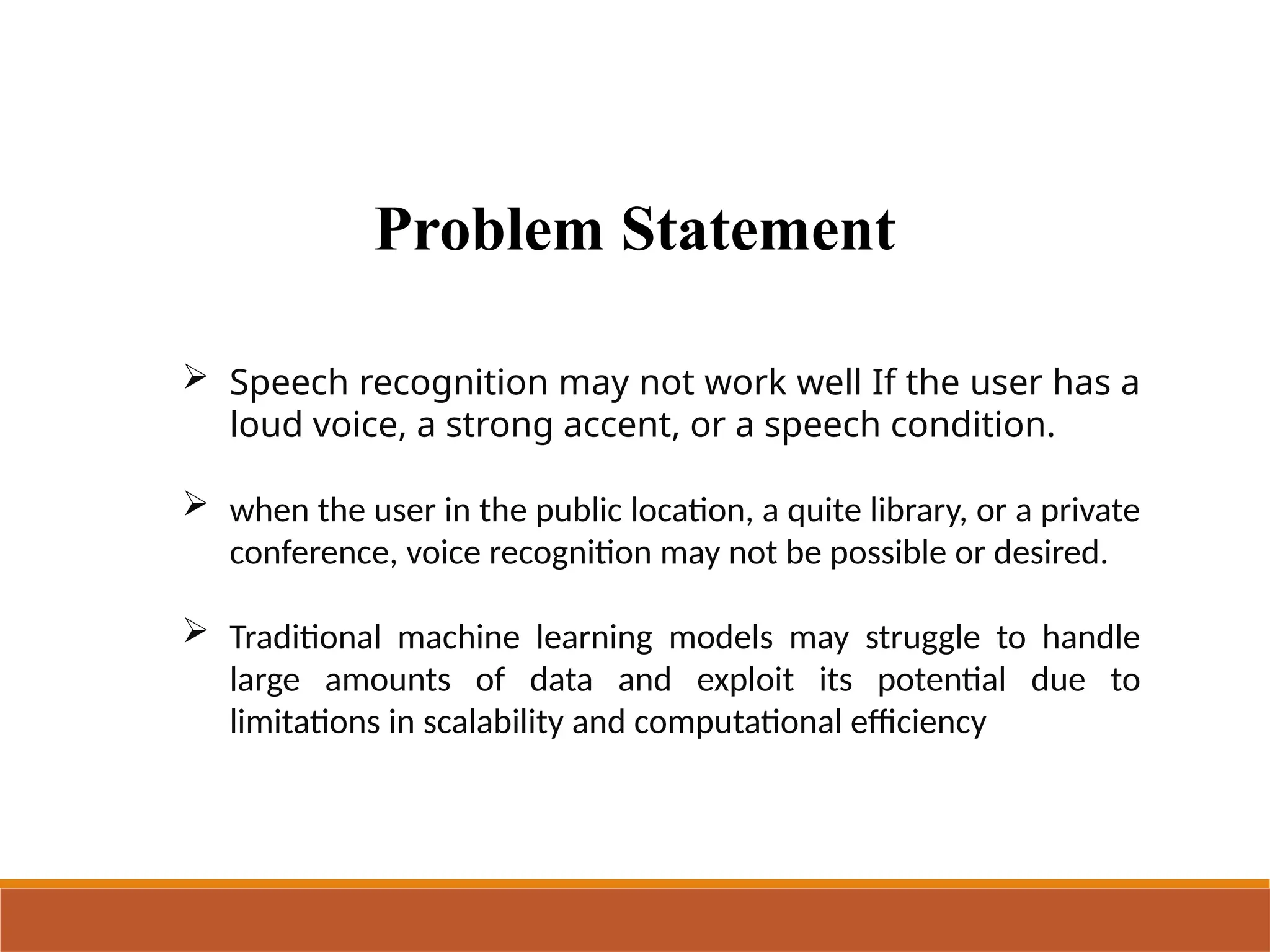 Problem Statement

➢ Speech recognition may not work well If the user has a loud voice, a strong accent, or a speech condition.

➢ when the user in the public location, a quite library, or a private conference, voice recognition may not be possible or desired.

➢ Traditional machine learning models may struggle to handle large amounts of data and exploit its potential due to limitations in scalability and computational efficiency